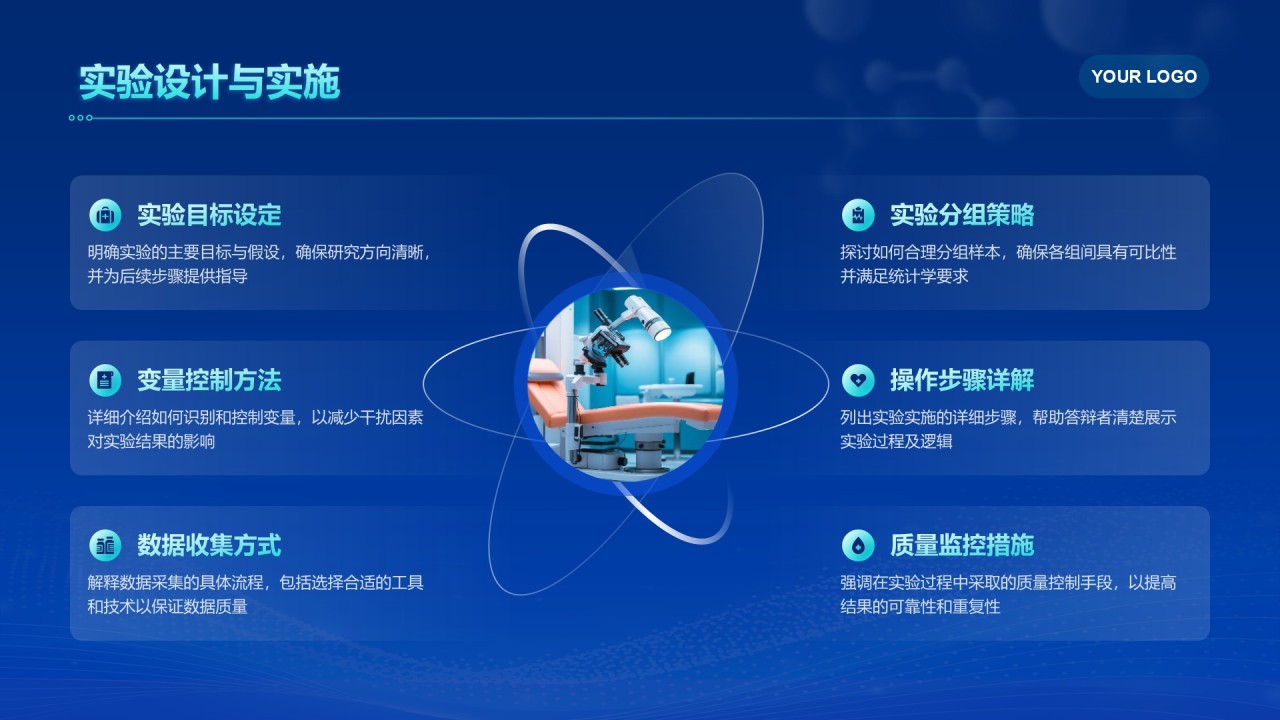 实验设计与实施

YOUR LOGO

实验目标设定

明确实验的主要目标与假设，确保研究方向清晰，并为后续步骤提供指导

变量控制方法

详细介绍如何识别和控制变量，以减少干扰因素对实验结果的影响

数据收集方式

解释数据采集的具体流程，包括选择合适的工具和技术以保证数据质量

实验分组策略

探讨如何合理分组样本，确保各组间具有可比性并满足统计学要求

操作步骤详解

列出实验实施的详细步骤，帮助答辩者清楚展示实验过程及逻辑

质量监控措施

强调在实验过程中采取的质量控制手段，以提高结果的可靠性和重复性